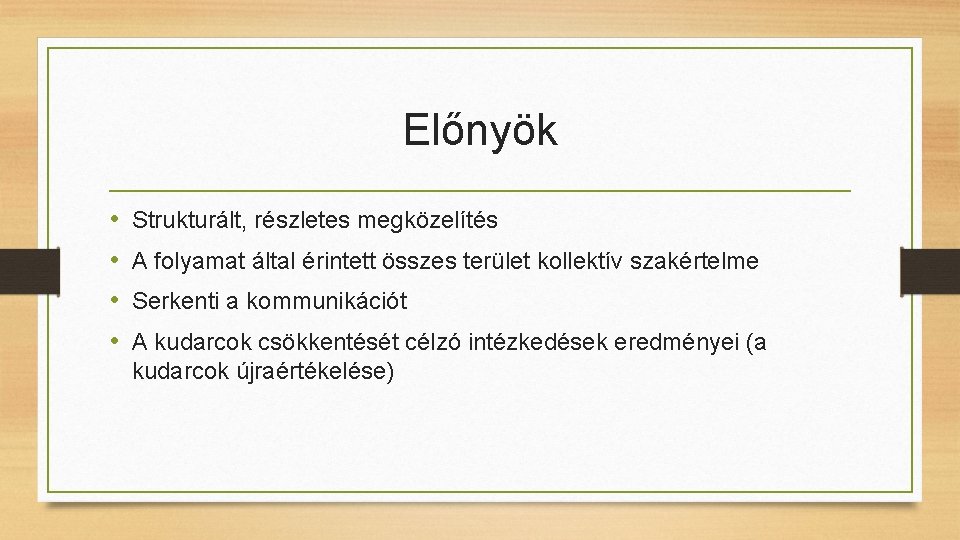 Előnyök

• Strukturált, részletes megközelítés
• A folyamat által érintett összes terület kollektív szakértelme
• Serkenti a kommunikációt
• A kudarcok csökkentését célzó intézkedések eredményei (a kudarcok újraértékelése)